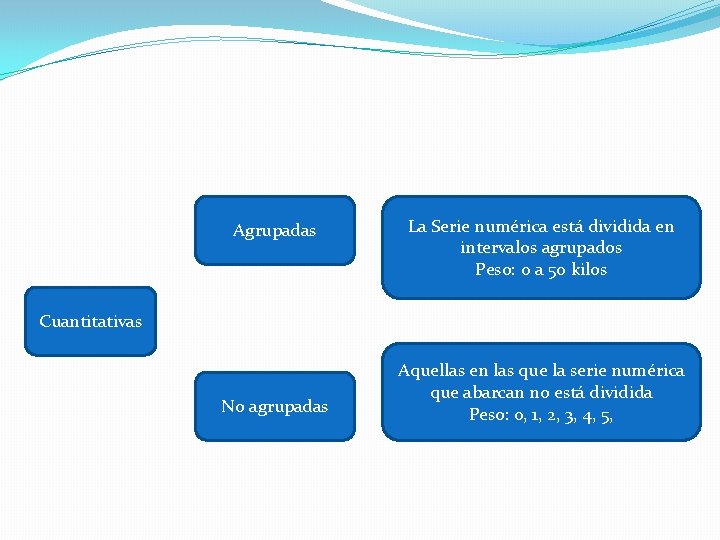 Cuantitativas

Agrupadas

La Serie numérica está dividida en intervalos agrupados
Peso: 0 a 50 kilos

No agrupadas

Aquellas en las que la serie numérica que abarcan no está dividida
Peso: 0, 1, 2, 3, 4, 5,